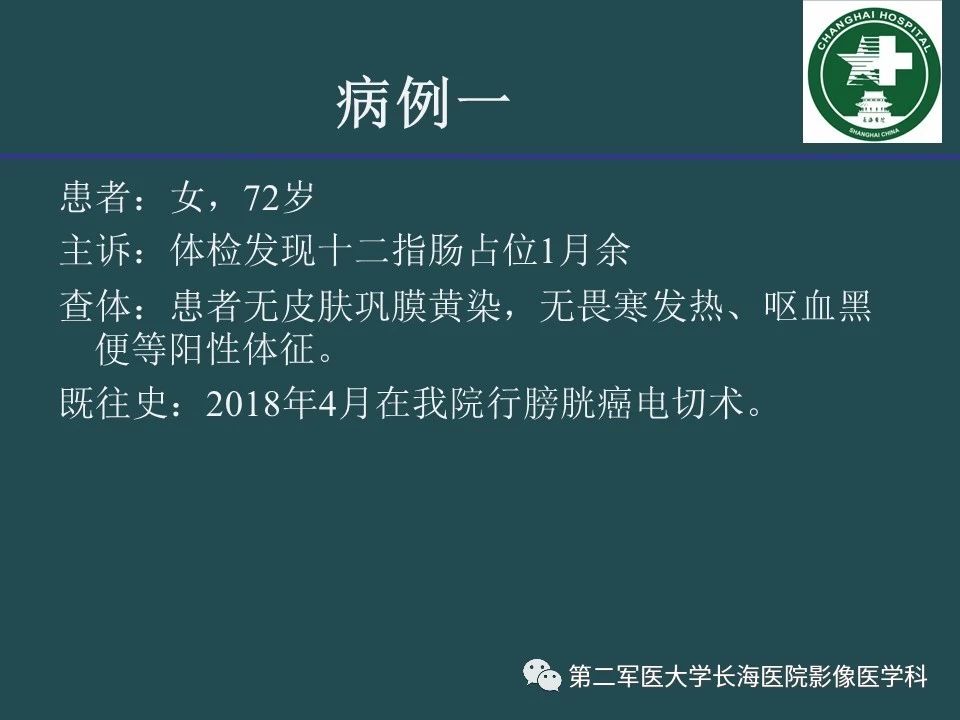 CHANGHAI HOSPITAL
长海医院
SHANGHAI CHINA

病例一

患者：女，72岁

主诉：体检发现十二指肠占位1月余

查体：患者无皮肤巩膜黄染，无畏寒发热、呕血黑便等阳性体征。

既往史：2018年4月在我院行膀胱癌电切术。

第二军医大学长海医院影像医学科